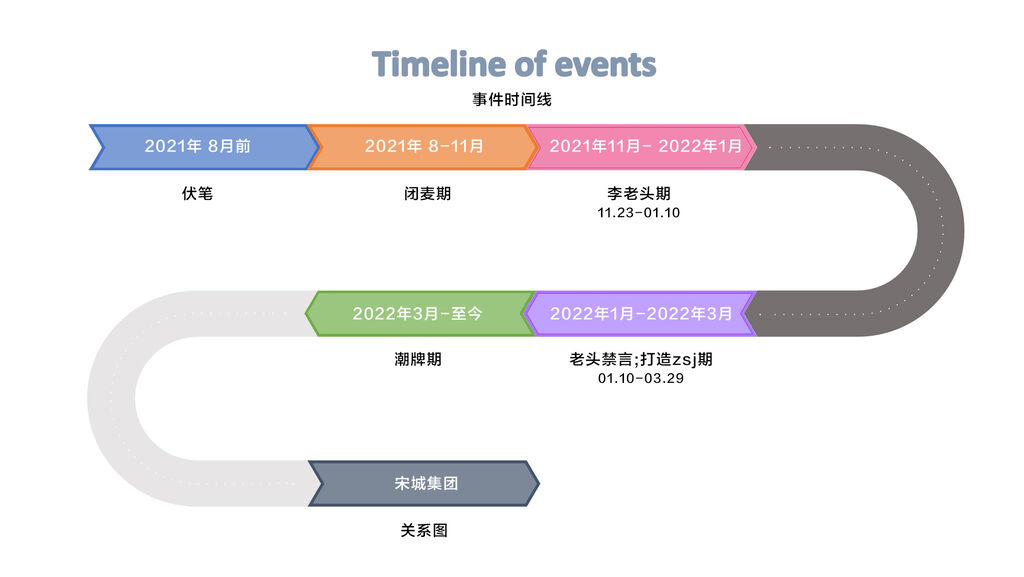 Timeline of events
事件时间线

2021年 8月前
伏笔

2021年 8-11月
闭麦期

2021年11月- 2022年1月
李老头期
11.23-01.10

2022年1月-2022年3月
老头禁言;打造zsj期
01.10-03.29

2022年3月-至今
潮牌期

宋城集团
关系图